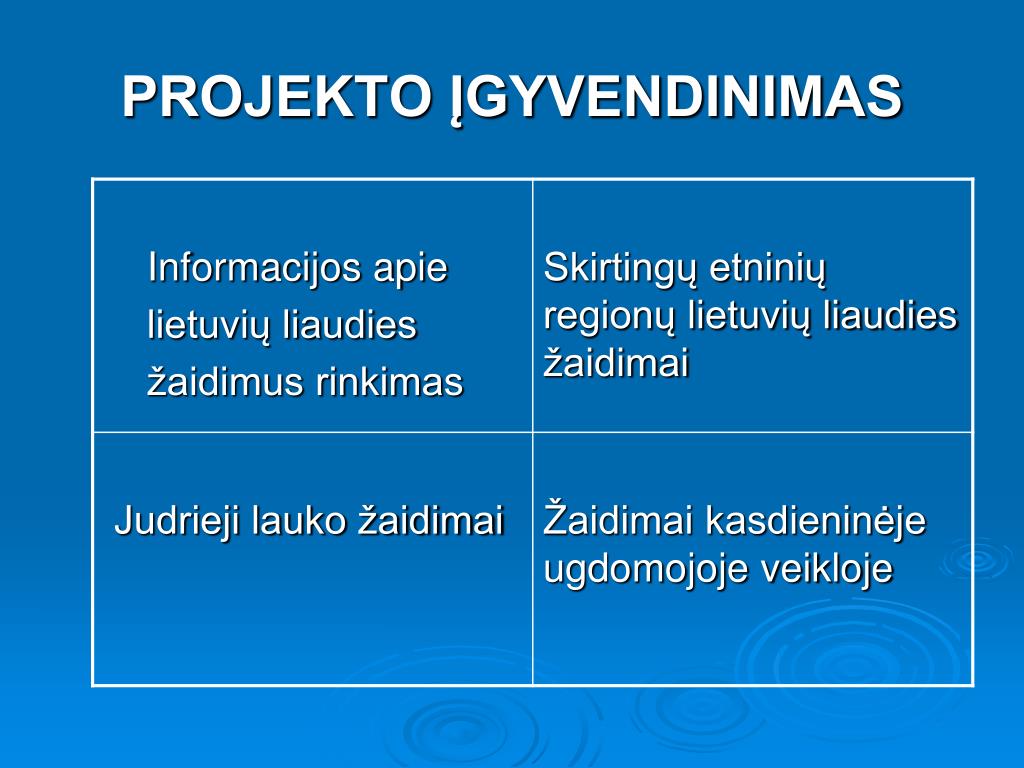 PROJEKTO ĮGYVENDINIMAS

| Informacijos apie lietuvių liaudies žaidimus rinkimas | Skirtingų etninių regionų lietuvių liaudies žaidimai |
|---|---|
| Judrieji lauko žaidimai | Žaidimai kasdieninėje ugdomojoje veikloje |